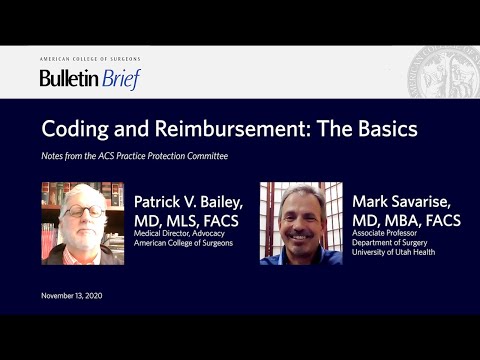 AMERICAN COLLEGE OF SURGEONS
Bulletin Brief

Coding and Reimbursement: The Basics

Notes from the ACS Practice Protection Committee

Patrick V. Bailey, MD, MLS, FACS
Medical Director, Advocacy
American College of Surgeons

Mark Savarise, MD, MBA, FACS
Associate Professor
Department of Surgery
University of Utah Health

November 13, 2020